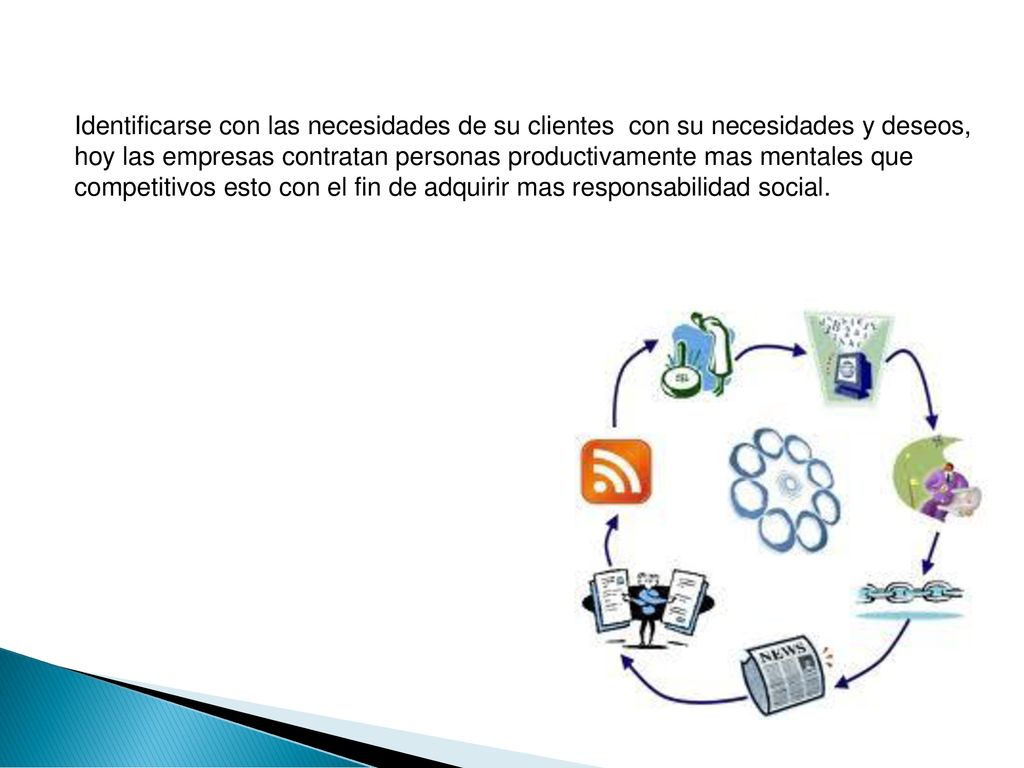 Identificarse con las necesidades de su clientes con su necesidades y deseos, hoy las empresas contratan personas productivamente mas mentales que competitivos esto con el fin de adquirir mas responsabilidad social.

NEWS